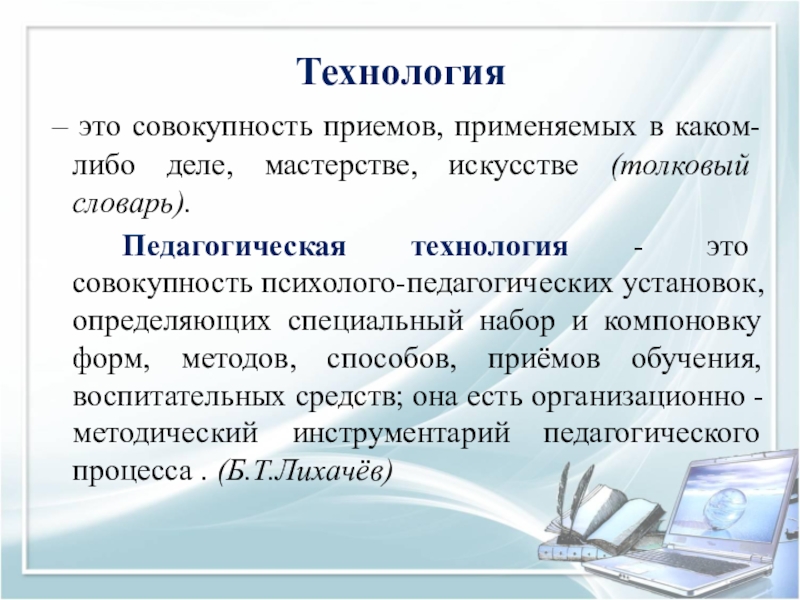 Технология

– это совокупность приемов, применяемых в каком-либо деле, мастерстве, искусстве (толковый словарь).

Педагогическая технология - это совокупность психолого-педагогических установок, определяющих специальный набор и компоновку форм, методов, способов, приёмов обучения, воспитательных средств; она есть организационно - методический инструментарий педагогического процесса . (Б.Т.Лихачёв)